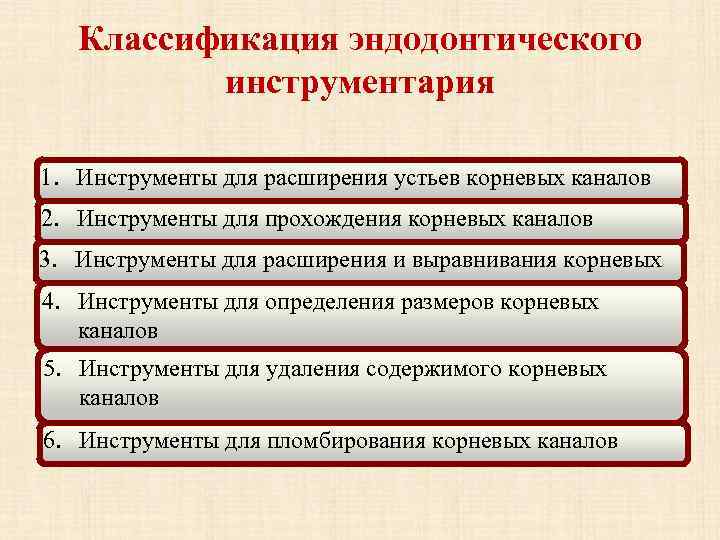 Классификация эндодонтического инструментария

1. Инструменты для расширения устьев корневых каналов
2. Инструменты для прохождения корневых каналов
3. Инструменты для расширения и выравнивания корневых
4. Инструменты для определения размеров корневых каналов
5. Инструменты для удаления содержимого корневых каналов
6. Инструменты для пломбирования корневых каналов